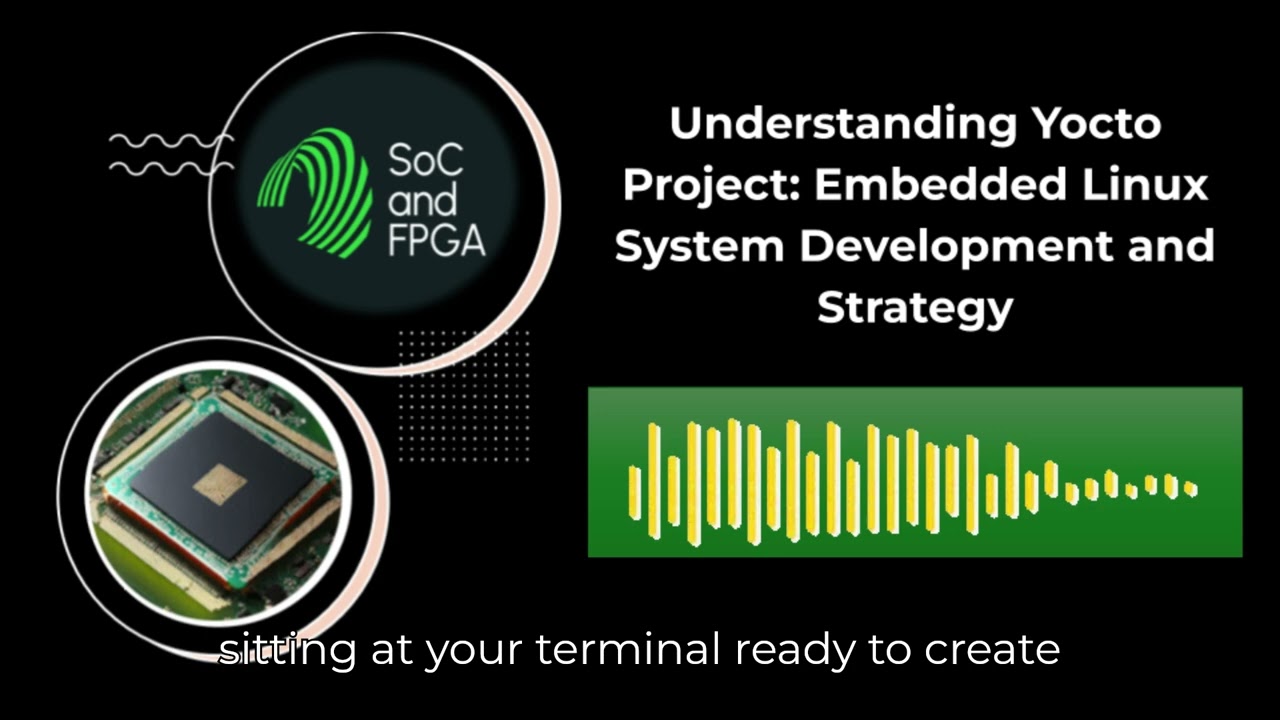 SoC and FPGA

Understanding Yocto Project: Embedded Linux System Development and Strategy

sitting at your terminal ready to create